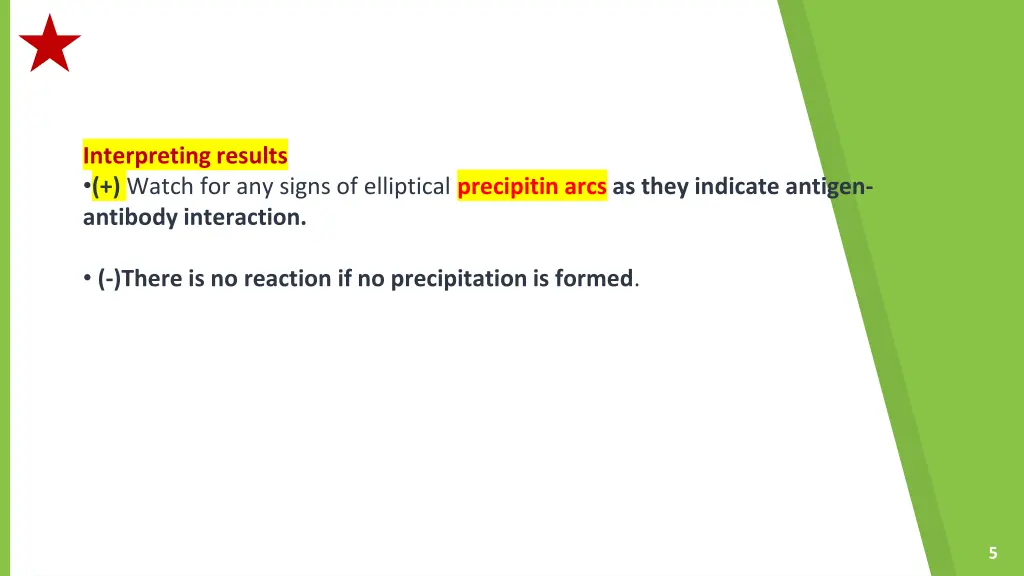 Interpreting results

•(+) Watch for any signs of elliptical precipitin arcs as they indicate antigen-antibody interaction.

• (-)There is no reaction if no precipitation is formed.

5